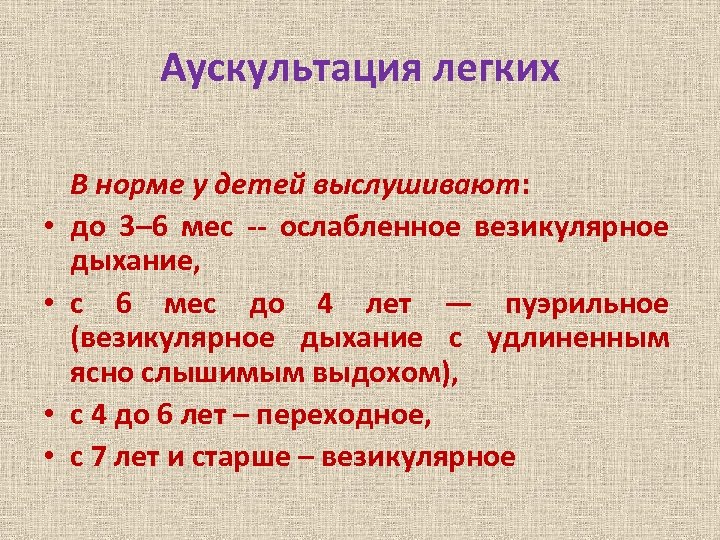 Аускультация легких

В норме у детей выслушивают:

• до 3–6 мес -- ослабленное везикулярное дыхание,
• с 6 мес до 4 лет — пуэрильное (везикулярное дыхание с удлиненным ясно слышимым выдохом),
• с 4 до 6 лет – переходное,
• с 7 лет и старше – везикулярное